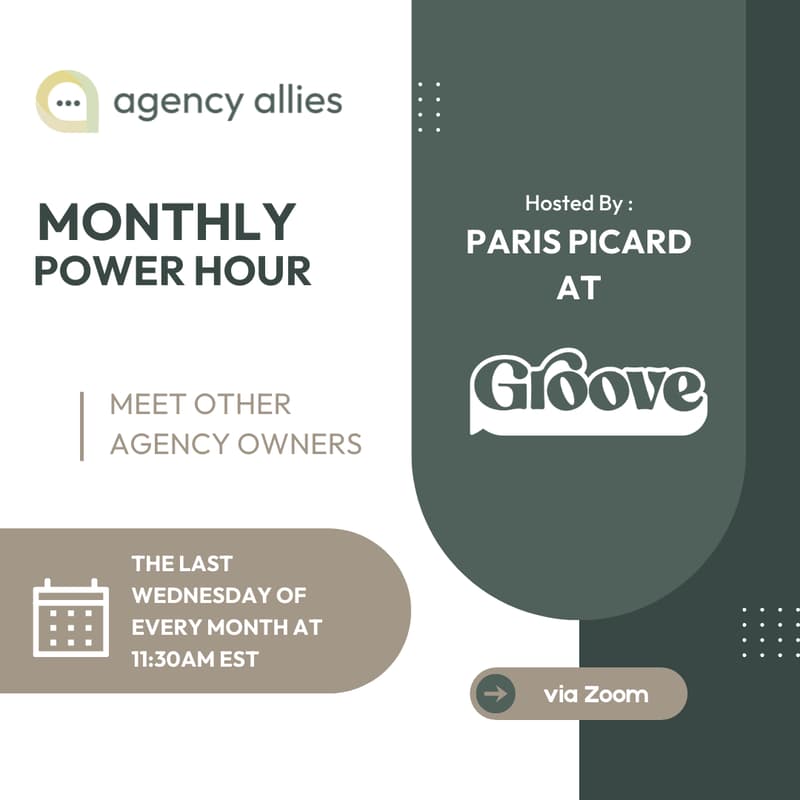 agency allies

MONTHLY POWER HOUR

MEET OTHER AGENCY OWNERS

THE LAST WEDNESDAY OF EVERY MONTH AT 11:30AM EST

Hosted By :
PARIS PICARD AT

Groove

via Zoom